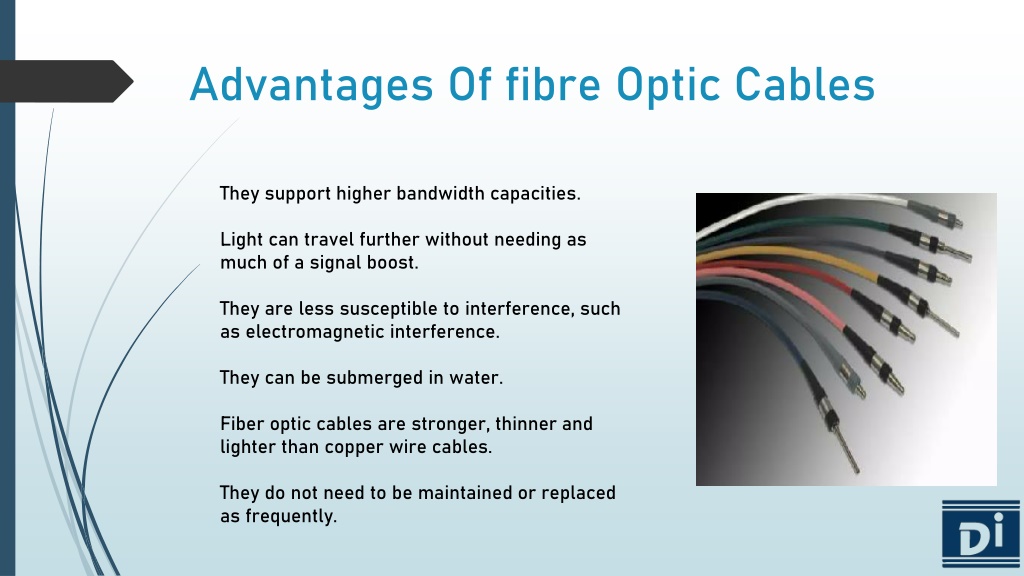 Advantages Of fibre Optic Cables

They support higher bandwidth capacities.

Light can travel further without needing as much of a signal boost.

They are less susceptible to interference, such as electromagnetic interference.

They can be submerged in water.

Fiber optic cables are stronger, thinner and lighter than copper wire cables.

They do not need to be maintained or replaced as frequently.

Di